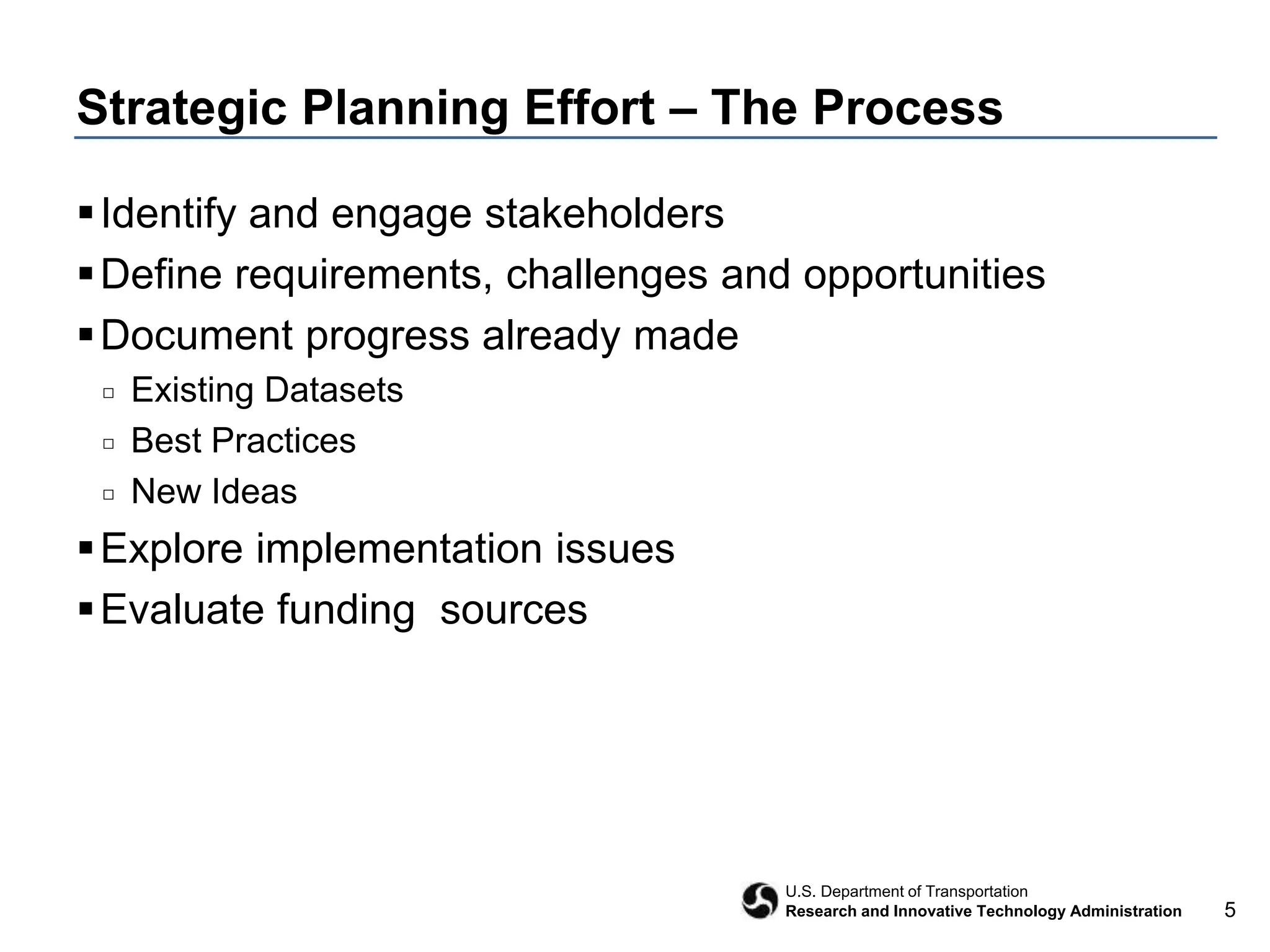 Strategic Planning Effort – The Process

▪ Identify and engage stakeholders
▪ Define requirements, challenges and opportunities
▪ Document progress already made
▫ Existing Datasets
▫ Best Practices
▫ New Ideas
▪ Explore implementation issues
▪ Evaluate funding sources

U.S. Department of Transportation
Research and Innovative Technology Administration

5